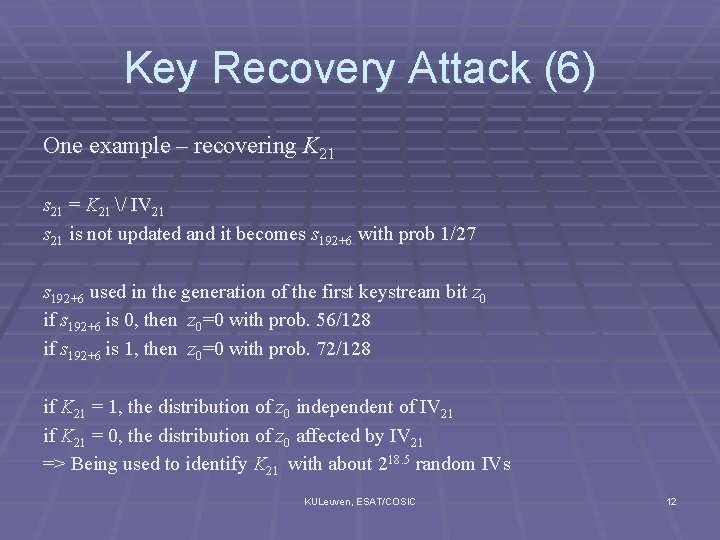 Key Recovery Attack (6)

One example – recovering $K_{21}$

$s_{21} = K_{21} \vee IV_{21}$
$s_{21}$ is not updated and it becomes $s_{192+6}$ with prob 1/27

$s_{192+6}$ used in the generation of the first keystream bit $z_0$
if $s_{192+6}$ is 0, then $z_0$=0 with prob. 56/128
if $s_{192+6}$ is 1, then $z_0$=0 with prob. 72/128

if $K_{21}$ = 1, the distribution of $z_0$ independent of $IV_{21}$
if $K_{21}$ = 0, the distribution of $z_0$ affected by $IV_{21}$
=> Being used to identify $K_{21}$ with about $2^{18.5}$ random IVs

KULeuven, ESAT/COSIC

12